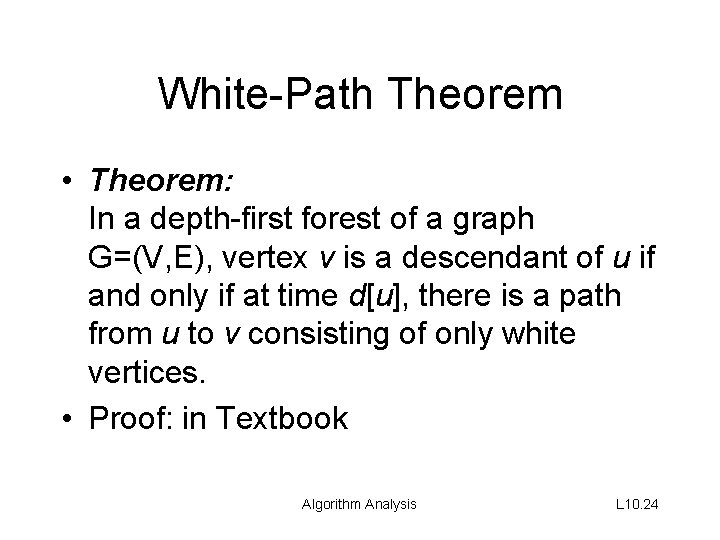 White-Path Theorem

• Theorem:
In a depth-first forest of a graph G=(V,E), vertex $v$ is a descendant of $u$ if and only if at time $d[u]$, there is a path from $u$ to $v$ consisting of only white vertices.

• Proof: in Textbook

Algorithm Analysis

L10.24